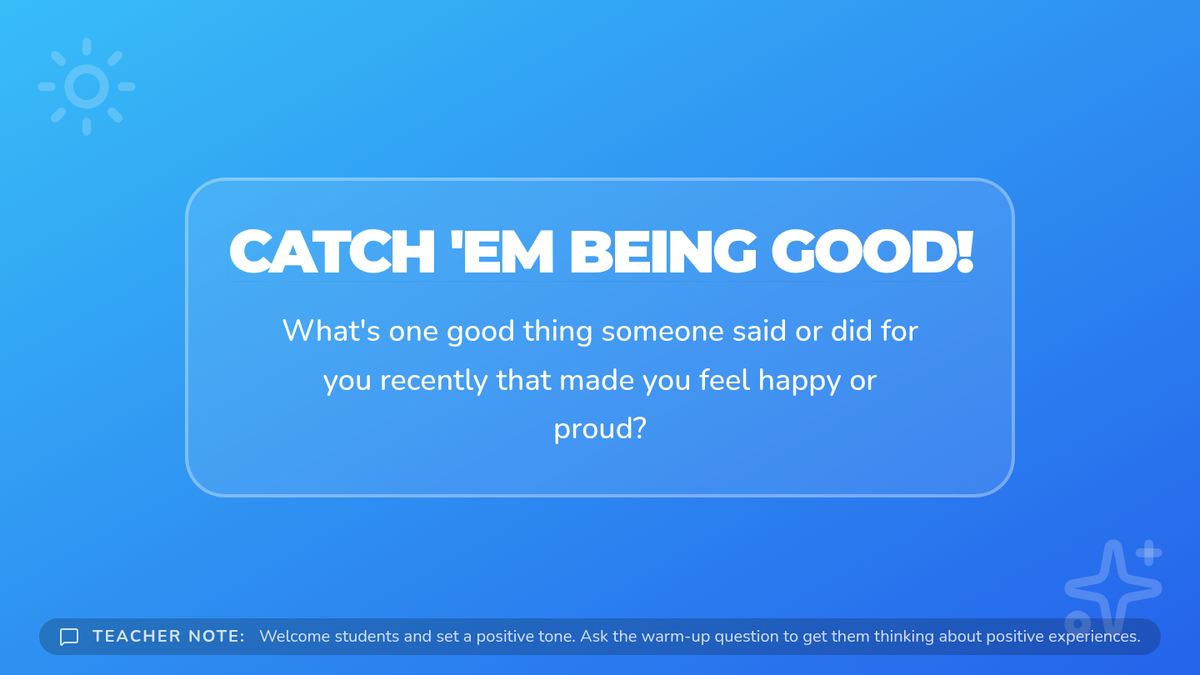 CATCH 'EM BEING GOOD!

What's one good thing someone said or did for you recently that made you feel happy or proud?

TEACHER NOTE: Welcome students and set a positive tone. Ask the warm-up question to get them thinking about positive experiences.